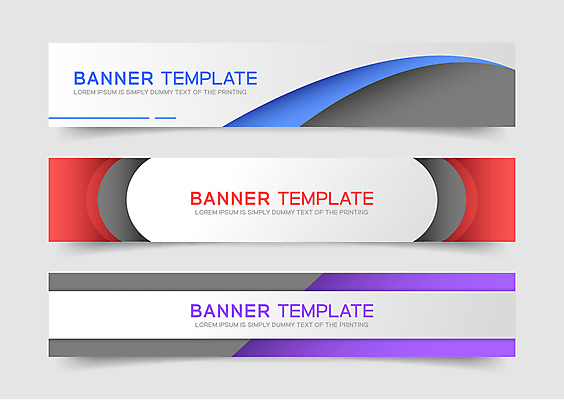 BANNER TEMPLATE
LOREM IPSUM IS SIMPLY DUMMY TEXT OF THE PRINTING

BANNER TEMPLATE
LOREM IPSUM IS SIMPLY DUMMY TEXT OF THE PRINTING

BANNER TEMPLATE
LOREM IPSUM IS SIMPLY DUMMY TEXT OF THE PRINTING